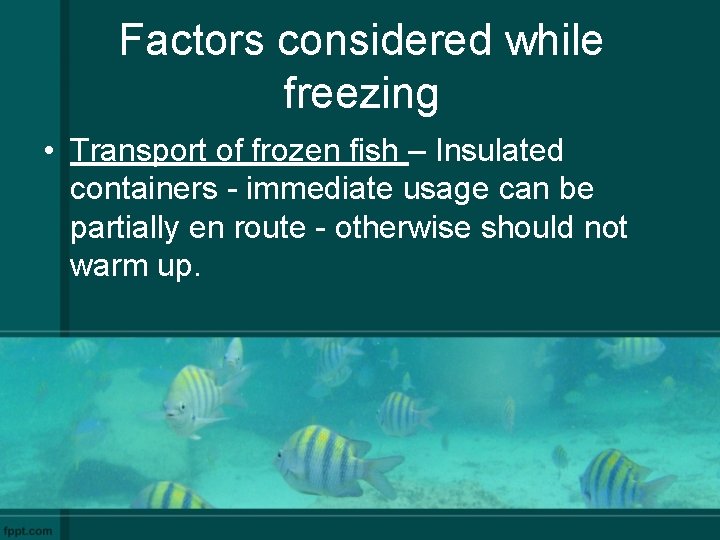 Factors considered while freezing

• Transport of frozen fish – Insulated containers - immediate usage can be partially en route - otherwise should not warm up.

fppt.com